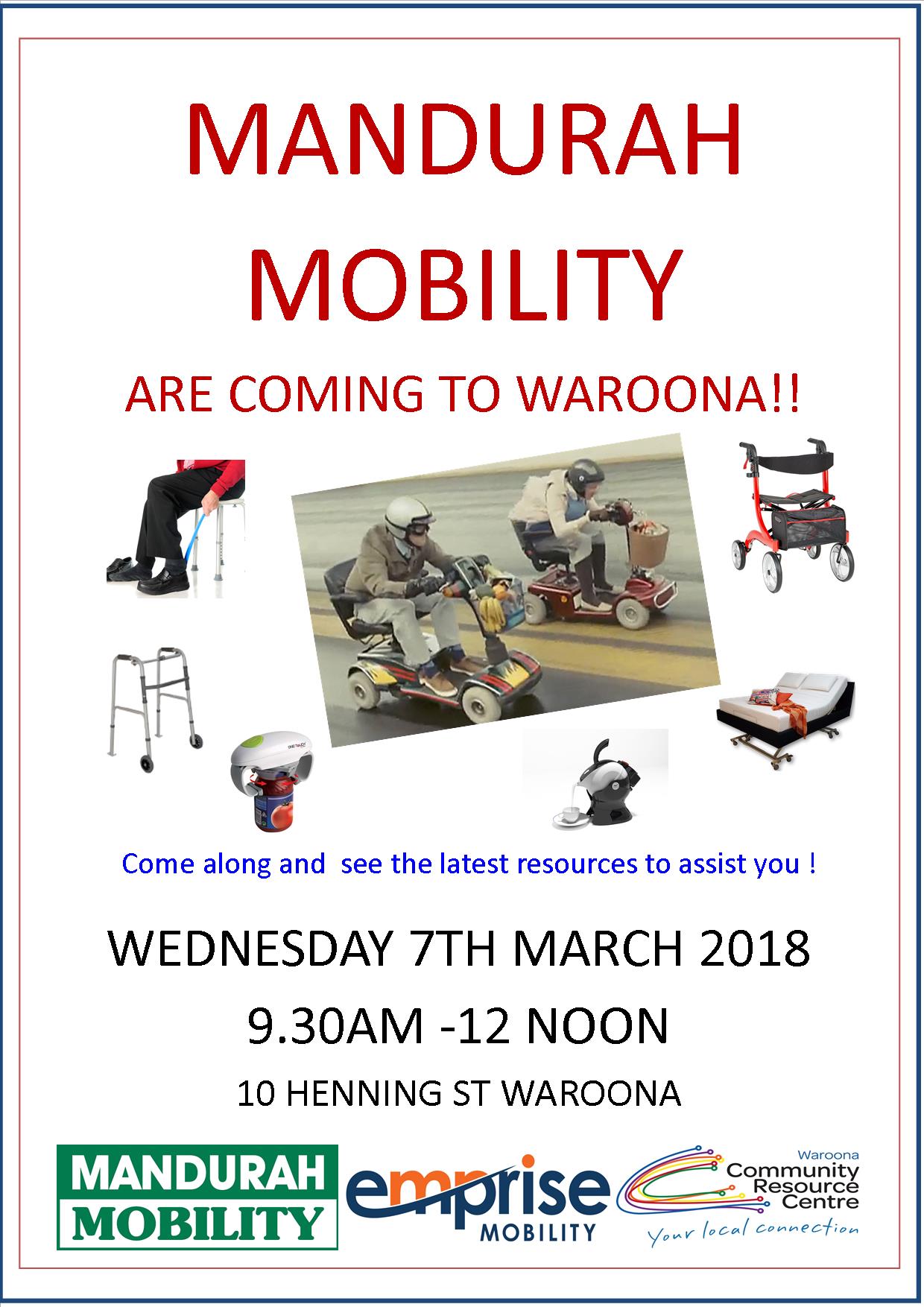 MANDURAH MOBILITY

ARE COMING TO WAROONA!!

ONE TOUCH

Come along and see the latest resources to assist you !

WEDNESDAY 7TH MARCH 2018

9.30AM -12 NOON

10 HENNING ST WAROONA

MANDURAH MOBILITY

emprise MOBILITY

Waroona Community Resource Centre

Your local connection